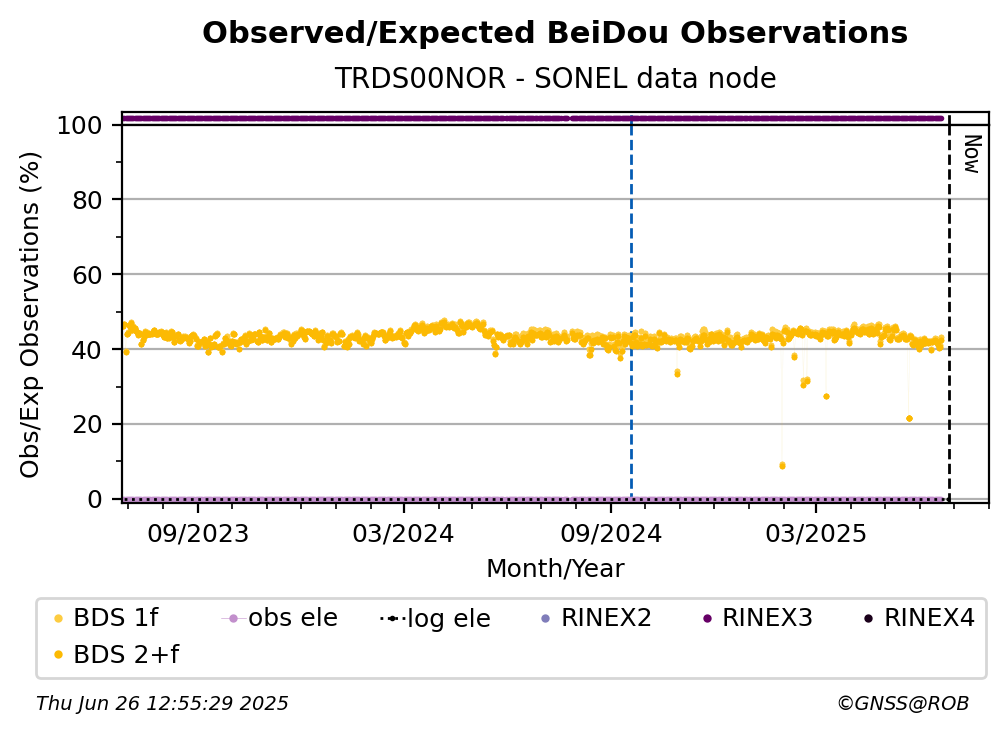 Observed/Expected BeiDou Observations

TRDS00NOR - SONEL data node

Obs/Exp Observations (%)

100
80
60
40
20
0

Now

09/2023
03/2024
09/2024
03/2025

Month/Year

BDS 1f
obs ele
log ele
RINEX2
RINEX3
RINEX4
BDS 2+f

Thu Jun 26 12:55:29 2025

©GNSS@ROB